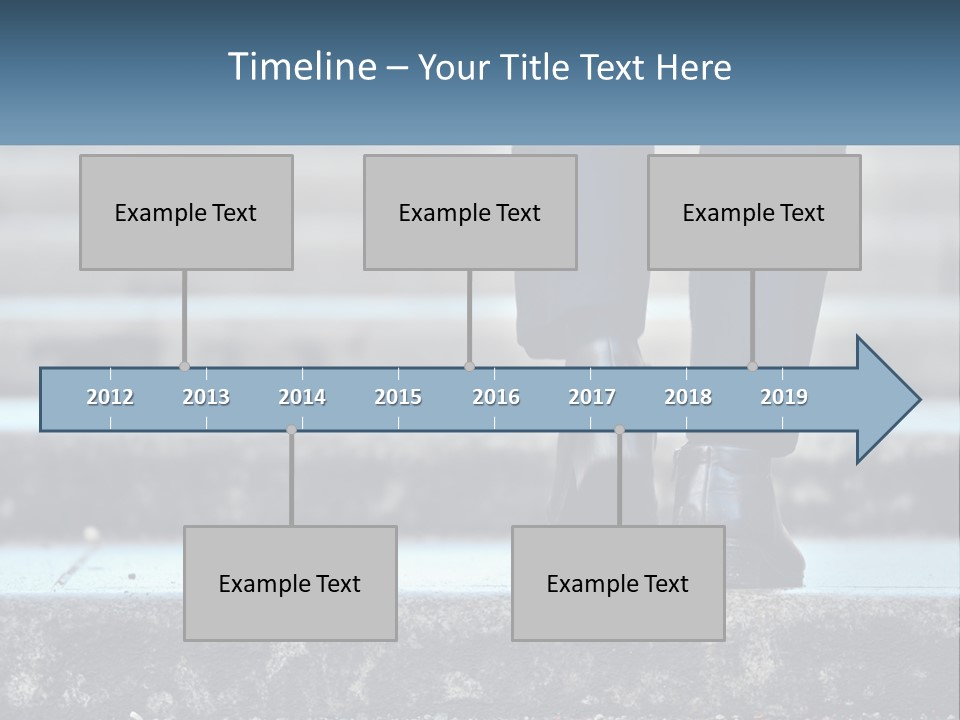 Timeline – Your Title Text Here

Example Text

Example Text

Example Text

2012 2013 2014 2015 2016 2017 2018 2019

Example Text

Example Text